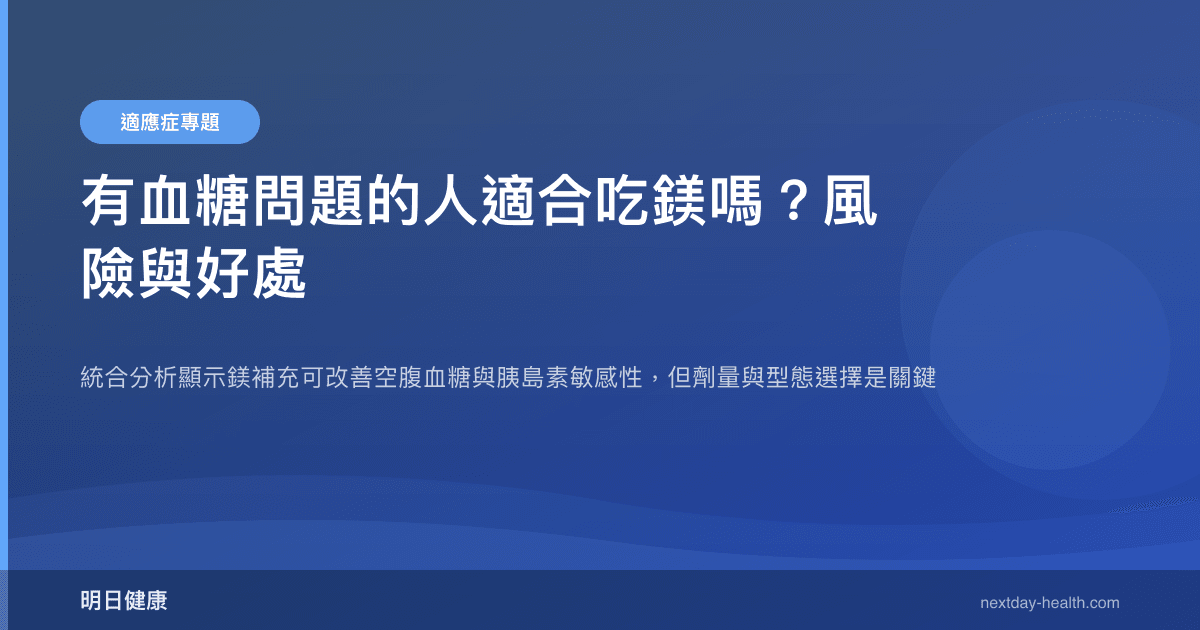 適應症專題

有血糖問題的人適合吃鎂嗎？風險與好處

統合分析顯示鎂補充可改善空腹血糖與胰島素敏感性，但劑量與型態選擇是關鍵

明日健康

nextday-health.com